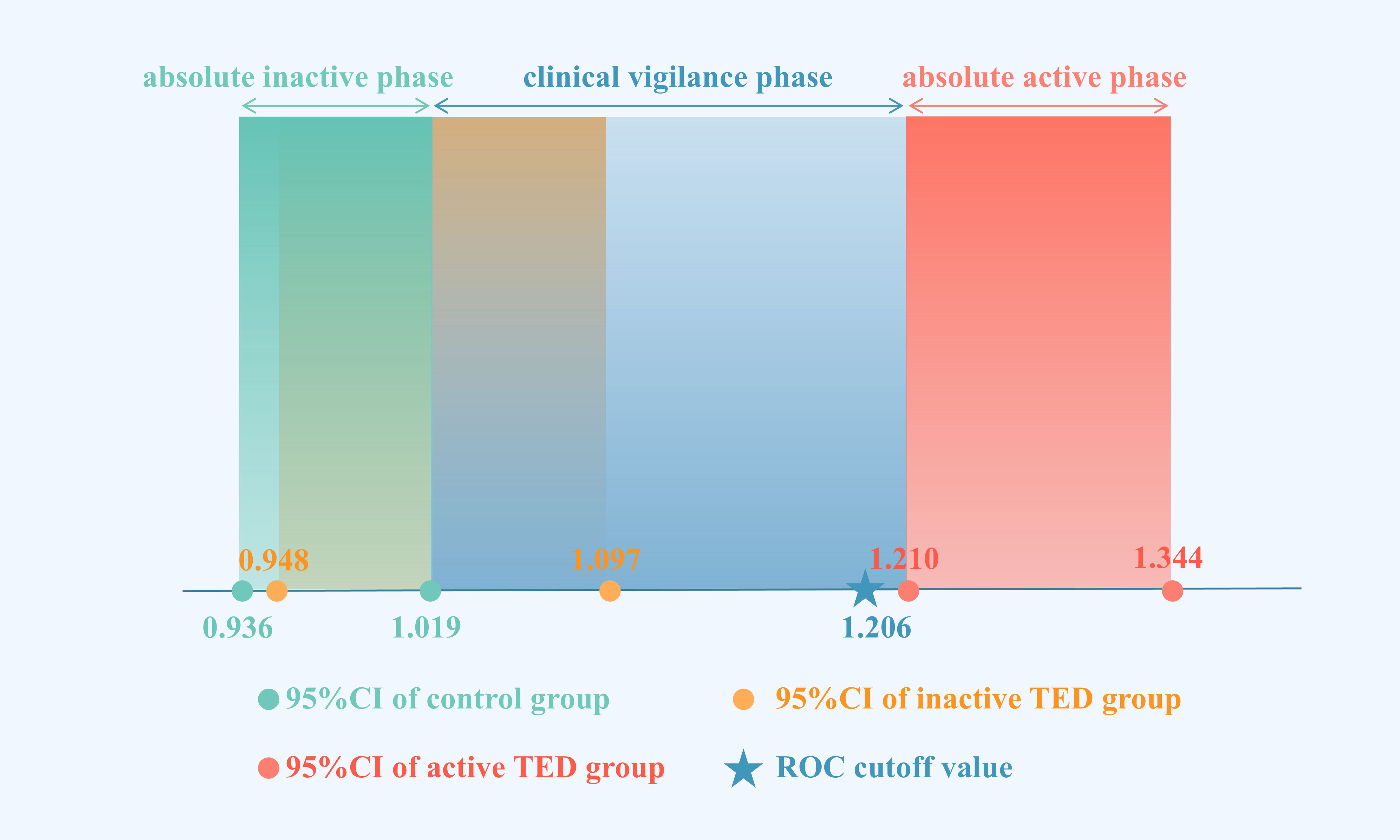 absolute inactive phase
clinical vigilance phase
absolute active phase

0.948
1.097
1.210
1.344

0.936
1.019
1.206

95%CI of control group
95%CI of inactive TED group
95%CI of active TED group
ROC cutoff value